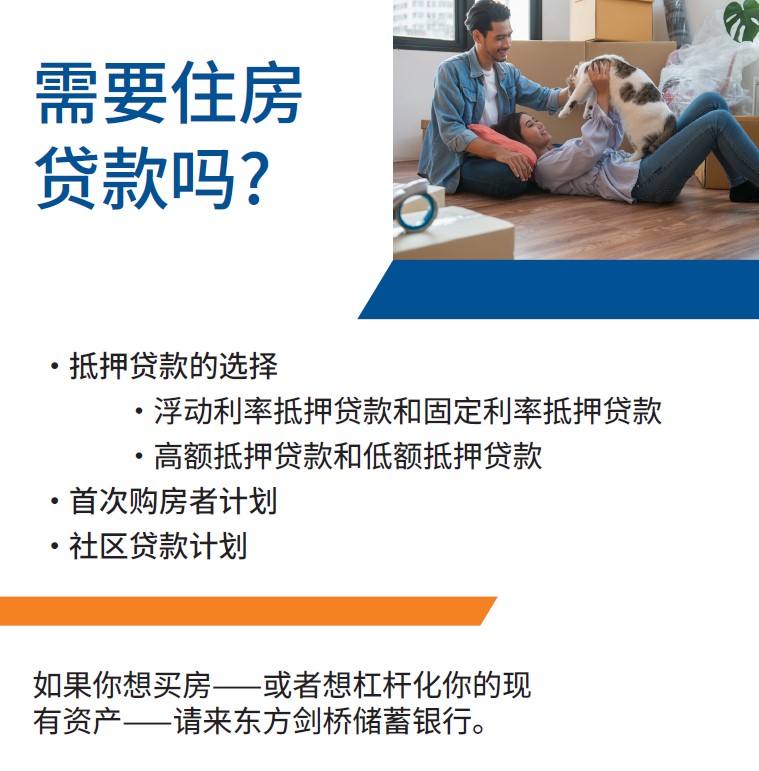 需要住房贷款吗?

• 抵押贷款的选择
  • 浮动利率抵押贷款和固定利率抵押贷款
  • 高额抵押贷款和低额抵押贷款
• 首次购房者计划
• 社区贷款计划

如果你想买房——或者想杠杆化你的现有资产——请来东方剑桥储蓄银行。